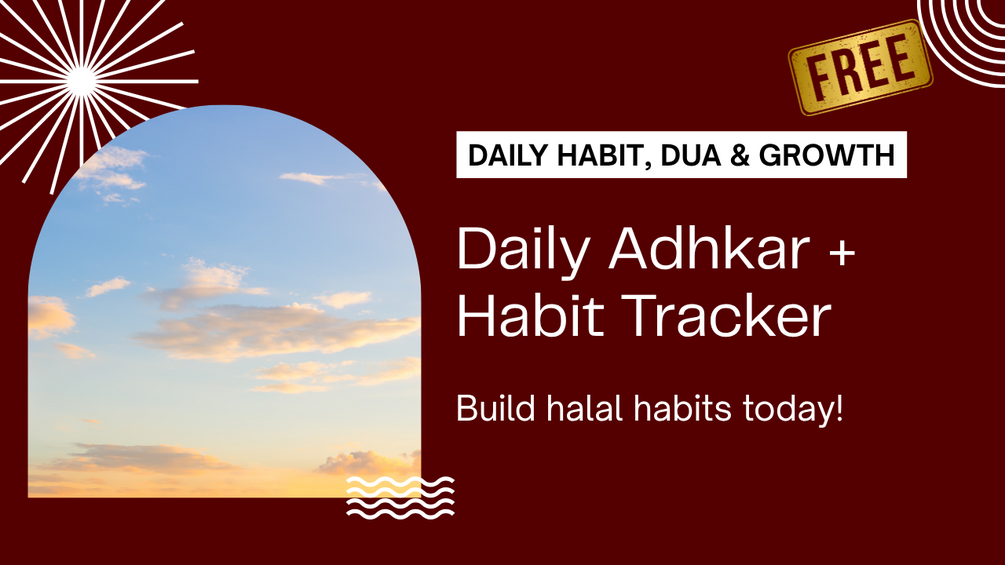 FREE

DAILY HABIT, DUA & GROWTH

Daily Adhkar + Habit Tracker

Build halal habits today!